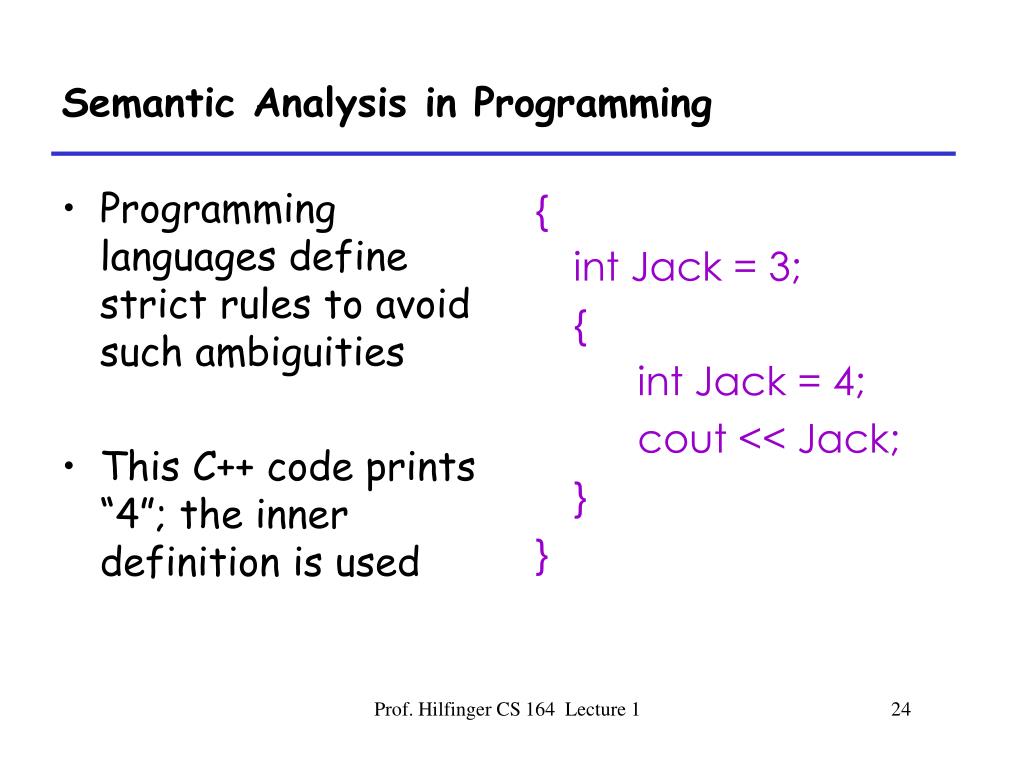 Semantic Analysis in Programming

• Programming languages define strict rules to avoid such ambiguities

• This C++ code prints “4”; the inner definition is used

{
int Jack = 3;
{
int Jack = 4;
cout << Jack;
}
}

Prof. Hilfinger CS 164 Lecture 1

24